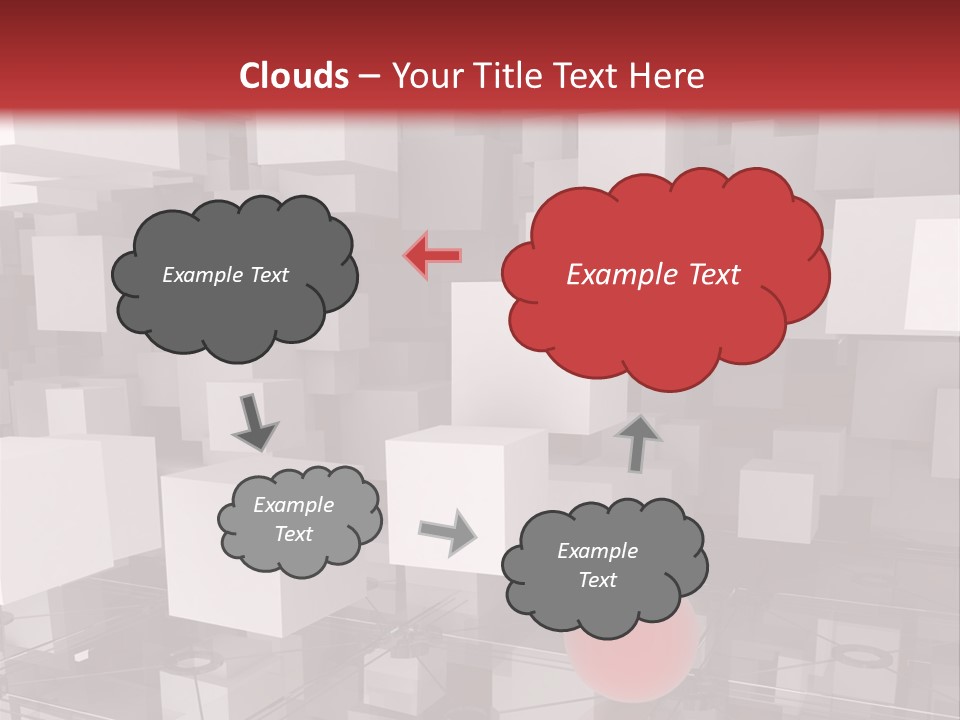 Clouds – Your Title Text Here

Example Text

Example Text

Example Text

Example Text